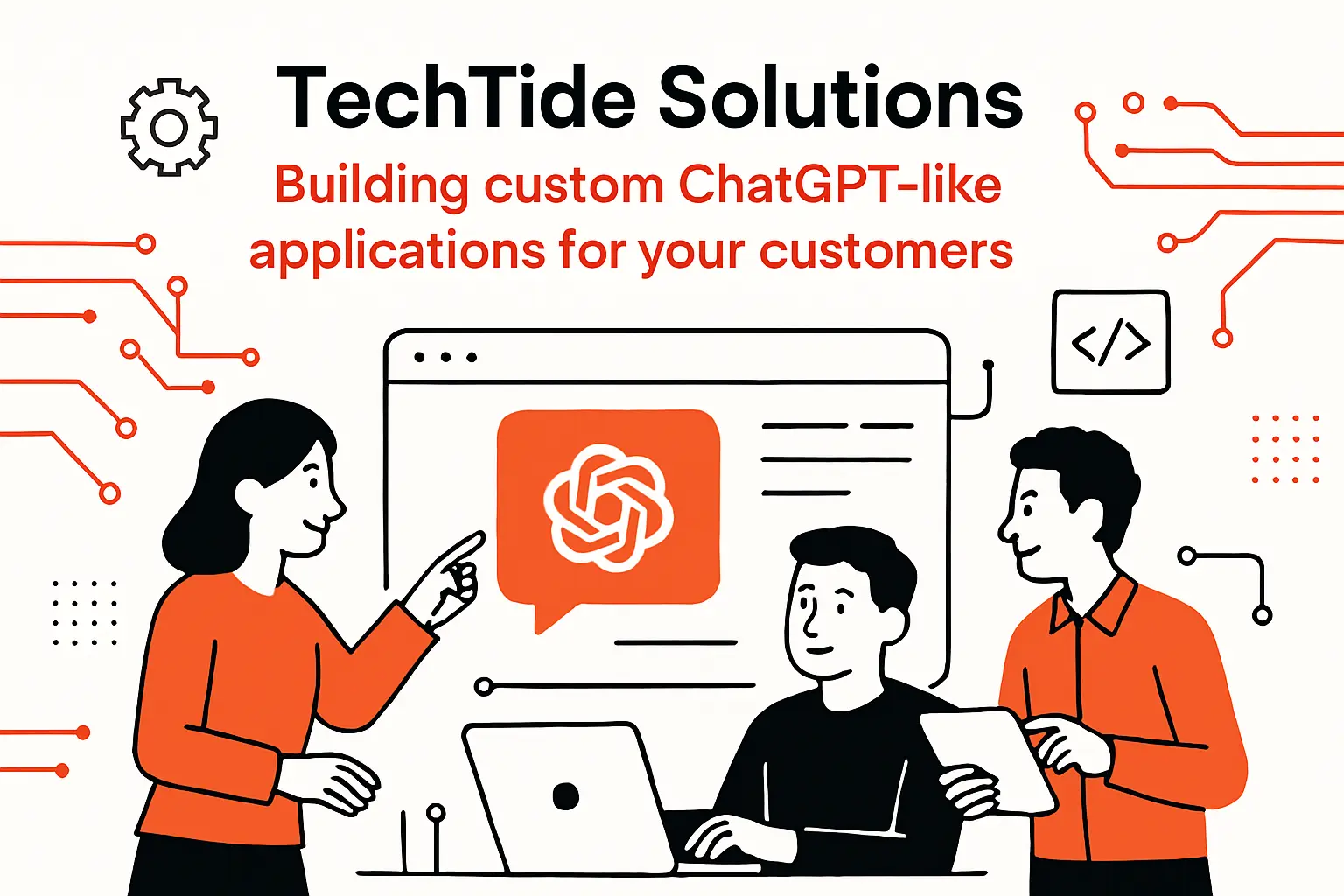 TechTide Solutions

Building custom ChatGPT-like applications for your customers

</>